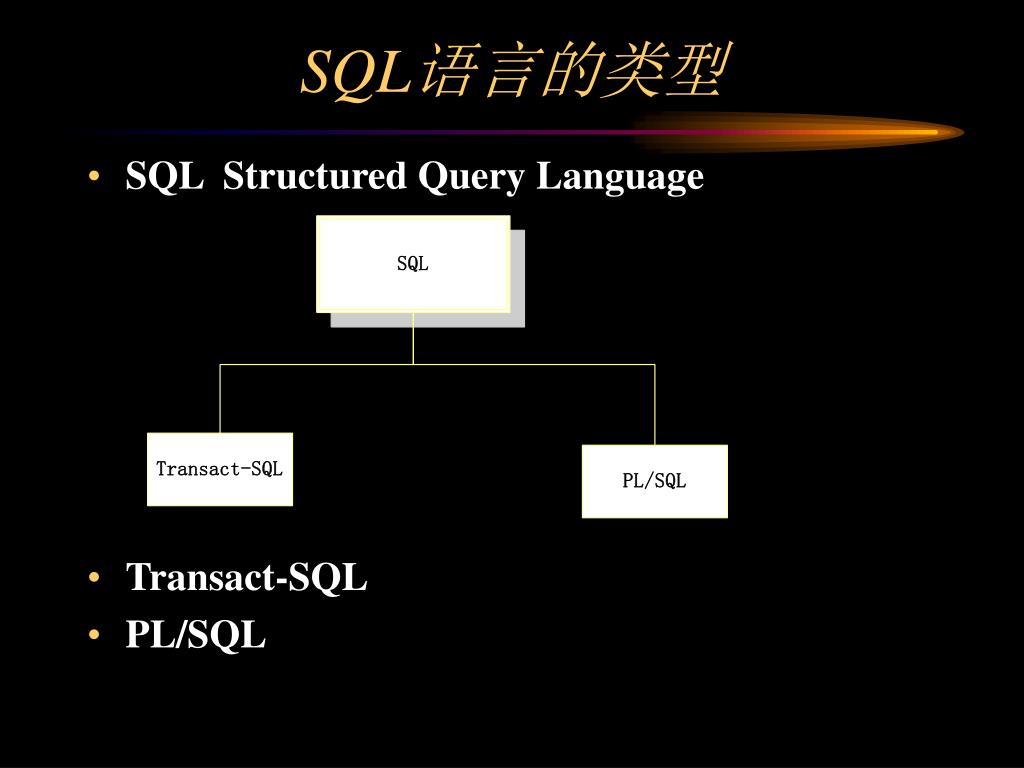 SQL语言的类型

• SQL Structured Query Language

SQL

Transact-SQL

PL/SQL

• Transact-SQL
• PL/SQL